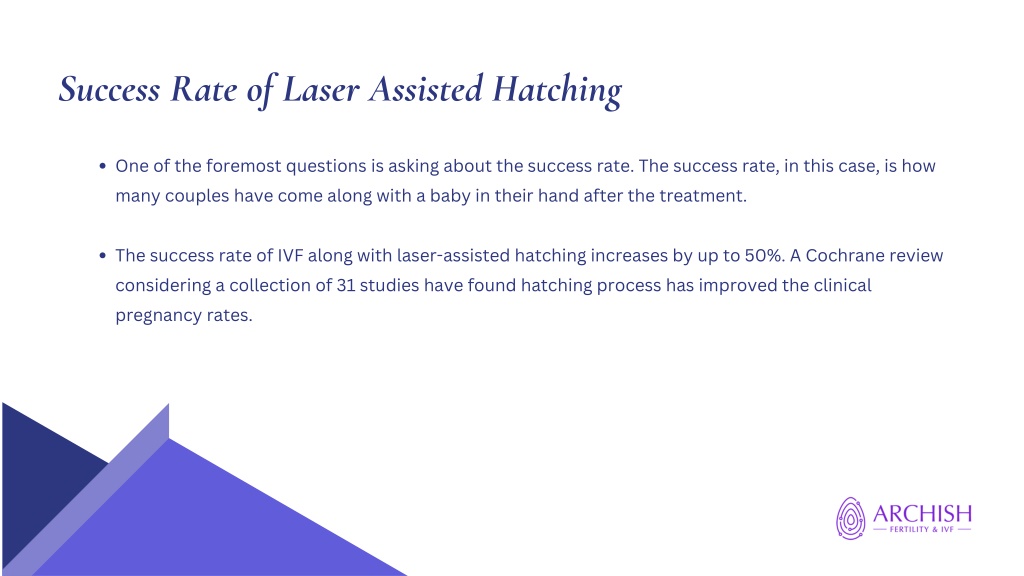 Success Rate of Laser Assisted Hatching

• One of the foremost questions is asking about the success rate. The success rate, in this case, is how many couples have come along with a baby in their hand after the treatment.

• The success rate of IVF along with laser-assisted hatching increases by up to 50%. A Cochrane review considering a collection of 31 studies have found hatching process has improved the clinical pregnancy rates.

ARCHISH
FERTILITY & IVF